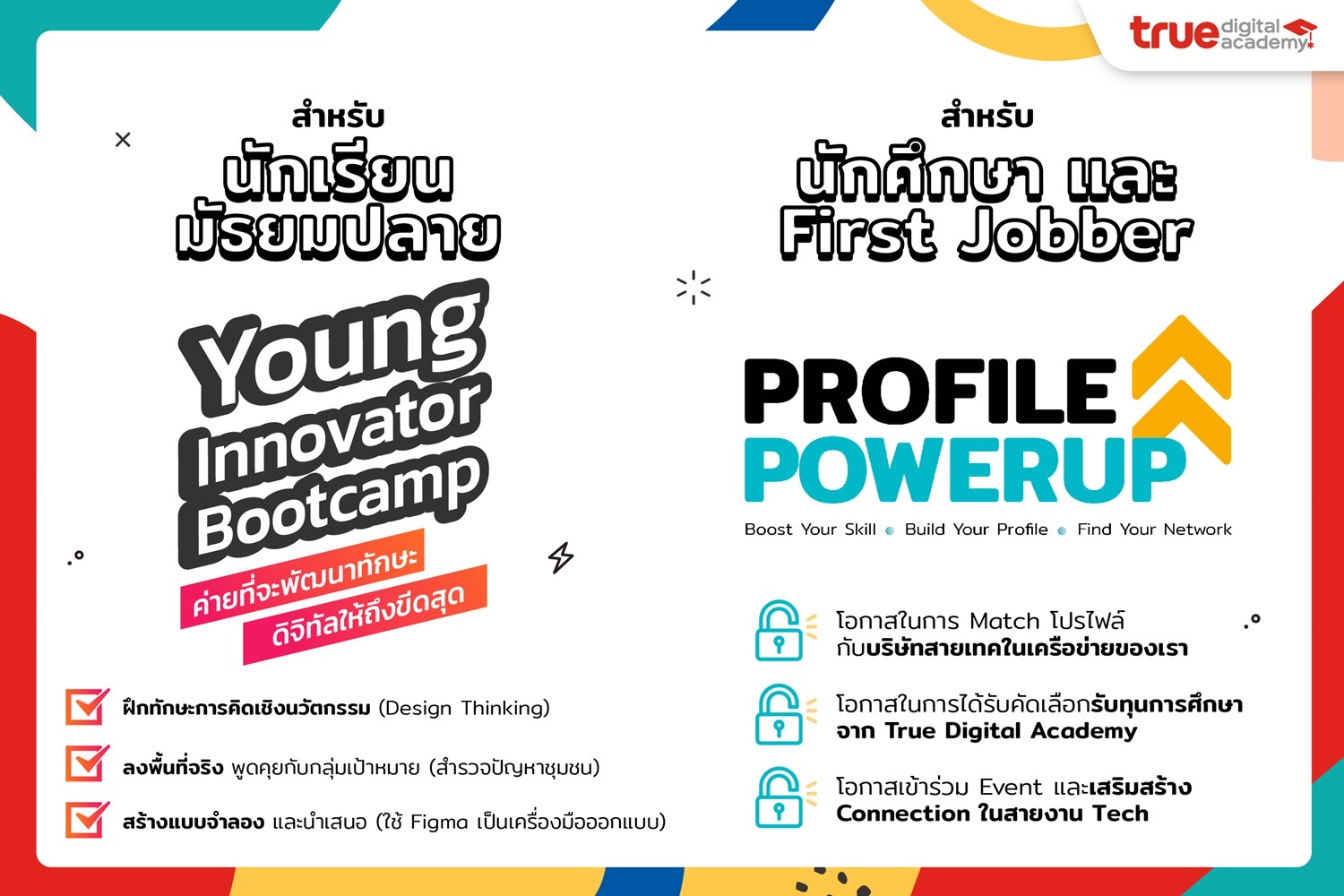 true digital academy

สำหรับ
นักเรียน
มัธยมปลาย

Young Innovator Bootcamp
ค่ายที่จะพัฒนาทักษะ ดิจิทัลให้ถึงขีดสุด

ฝึกทักษะการคิดเชิงนวัตกรรม (Design Thinking)

ลงพื้นที่จริง พูดคุยกับกลุ่มเป้าหมาย (สำรวจปัญหาชุมชน)

สร้างแบบจำลอง และนำเสนอ (ใช้ Figma เป็นเครื่องมือออกแบบ)

สำหรับ
นักศึกษา และ
First Jobber

PROFILE POWERUP
Boost Your Skill • Build Your Profile • Find Your Network

โอกาสในการ Match โปรไฟล์ กับบริษัทสายเทคในเครือข่ายของเรา

โอกาสในการได้รับคัดเลือกรับทุนการศึกษา จาก True Digital Academy

โอกาสเข้าร่วม Event และเสริมสร้าง Connection ในสายงาน Tech